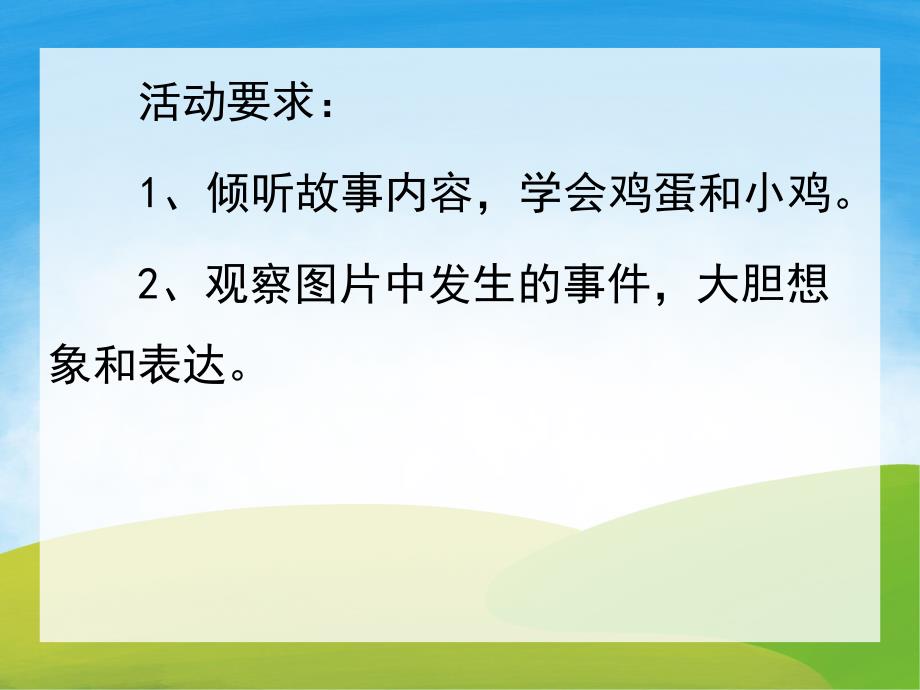 活动要求：

1、倾听故事内容，学会鸡蛋和小鸡。

2、观察图片中发生的事件，大胆想象和表达。